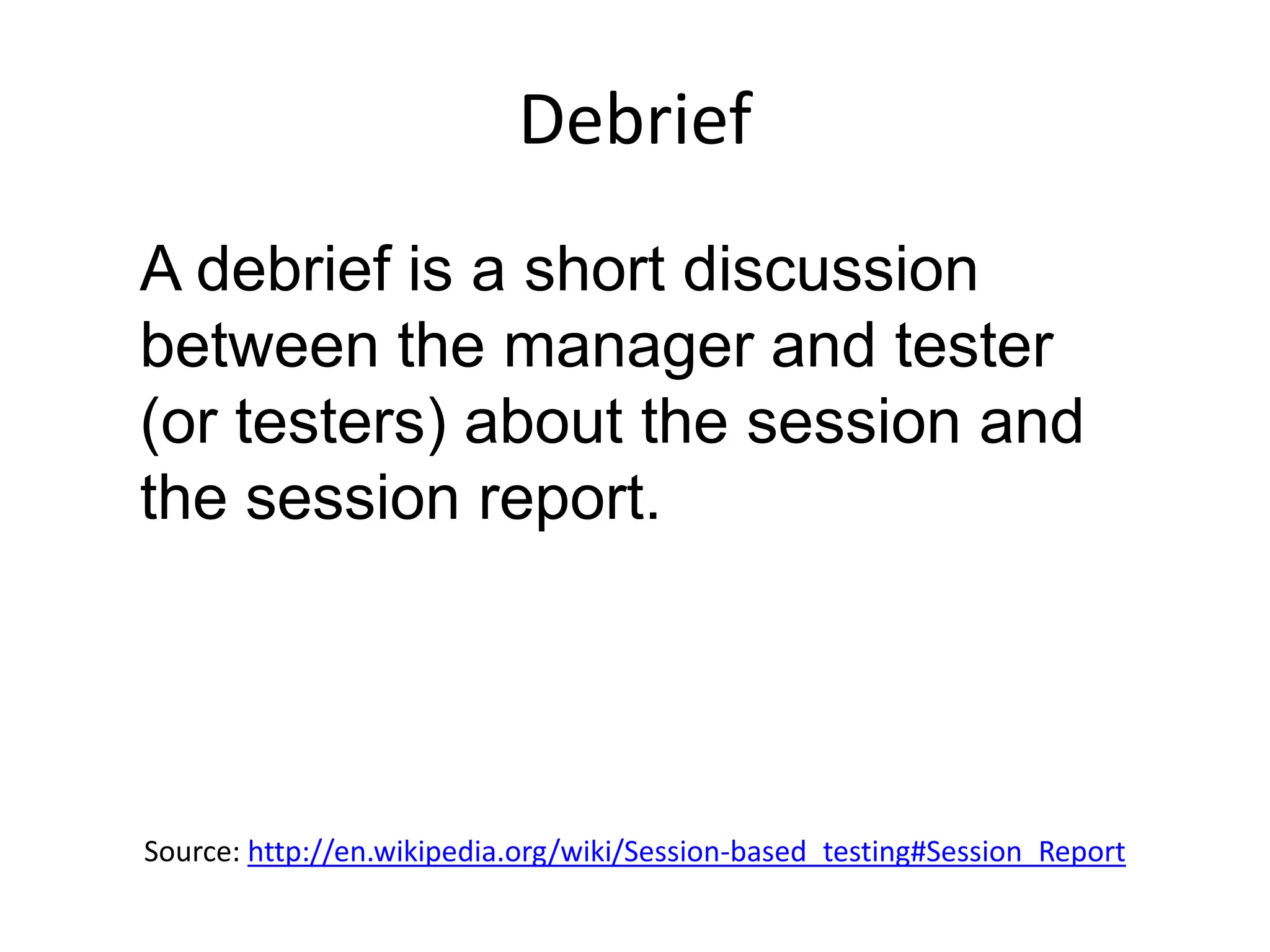 Debrief

A debrief is a short discussion between the manager and tester (or testers) about the session and the session report.

Source: http://en.wikipedia.org/wiki/Session-based_testing#Session_Report